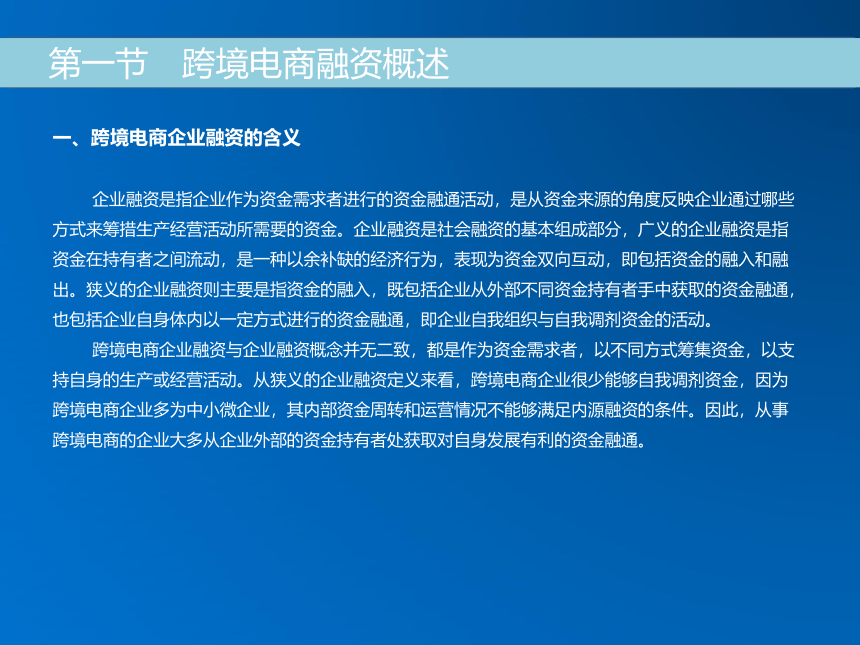 第一节　跨境电商融资概述

一、跨境电商企业融资的含义

企业融资是指企业作为资金需求者进行的资金融通活动，是从资金来源的角度反映企业通过哪些方式来筹措生产经营活动所需要的资金。企业融资是社会融资的基本组成部分，广义的企业融资是指资金在持有者之间流动，是一种以余补缺的经济行为，表现为资金双向互动，即包括资金的融入和融出。狭义的企业融资则主要是指资金的融入，既包括企业从外部不同资金持有者手中获取的资金融通，也包括企业自身体内以一定方式进行的资金融通，即企业自我组织与自我调剂资金的活动。

跨境电商企业融资与企业融资概念并无二致，都是作为资金需求者，以不同方式筹集资金，以支持自身的生产或经营活动。从狭义的企业融资定义来看，跨境电商企业很少能够自我调剂资金，因为跨境电商企业多为中小微企业，其内部资金周转和运营情况不能够满足内源融资的条件。因此，从事跨境电商的企业大多从企业外部的资金持有者处获取对自身发展有利的资金融通。